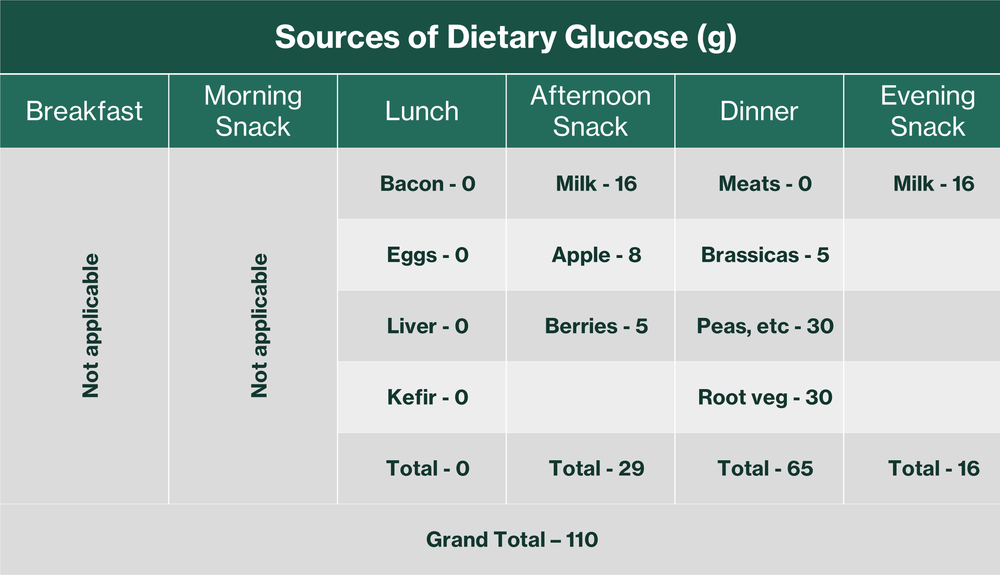 Sources of Dietary Glucose (g)

| Breakfast | Morning Snack | Lunch | Afternoon Snack | Dinner | Evening Snack |
|---|---|---|---|---|---|
| Not applicable | Not applicable | Bacon - 0 | Milk - 16 | Meats - 0 | Milk - 16 |
| | | Eggs - 0 | Apple - 8 | Brassicas - 5 | |
| | | Liver - 0 | Berries - 5 | Peas, etc - 30 | |
| | | Kefir - 0 | | Root veg - 30 | |
| | | Total - 0 | Total - 29 | Total - 65 | Total - 16 |

Grand Total – 110